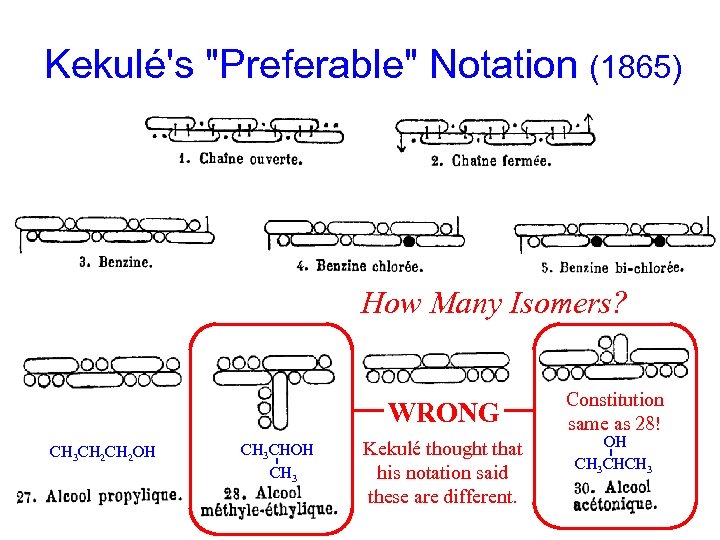 Kekulé's "Preferable" Notation (1865)

1. Chaîne ouverte.

2. Chaîne fermée.

3. Benzine.

4. Benzine chlorée.

5. Benzine bi-chlorée.

How Many Isomers?

$CH_3CH_2CH_2OH$

27. Alcool propylique.

$CH_3CHOH$
$CH_3$

28. Alcool méthyle-éthylique.

WRONG

Kekulé thought that his notation said these are different.

Constitution same as 28!

OH
$CH_3CHCH_3$

30. Alcool acétonique.